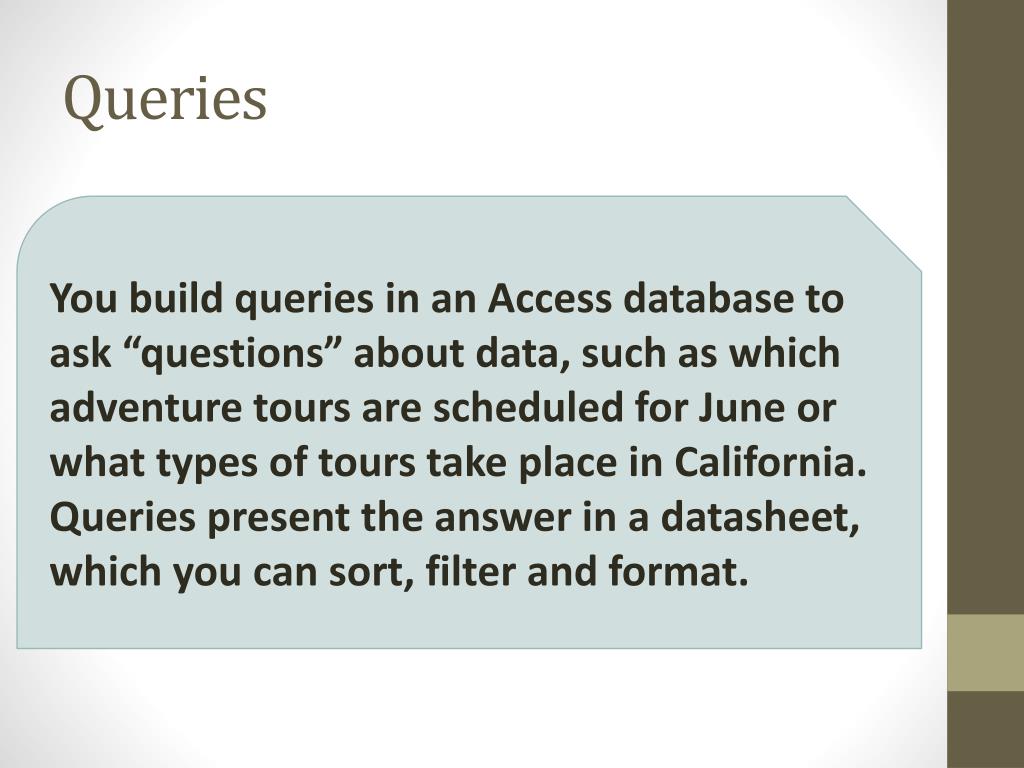 Queries

You build queries in an Access database to ask “questions” about data, such as which adventure tours are scheduled for June or what types of tours take place in California. Queries present the answer in a datasheet, which you can sort, filter and format.